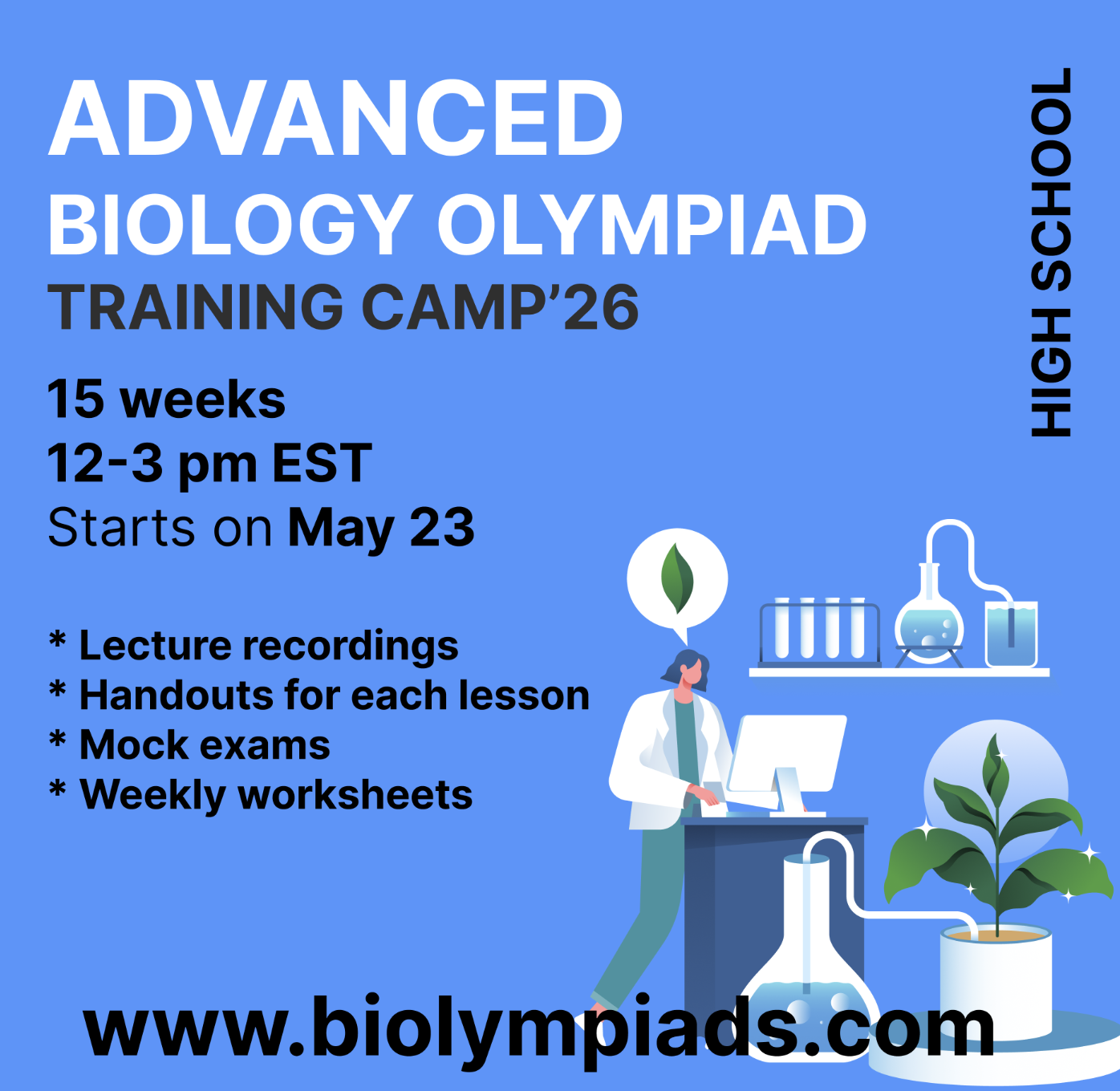 ADVANCED
BIOLOGY OLYMPIAD
TRAINING CAMP'26

HIGH SCHOOL

15 weeks
12-3 pm EST
Starts on May 23

* Lecture recordings
* Handouts for each lesson
* Mock exams
* Weekly worksheets

www.biolympiads.com